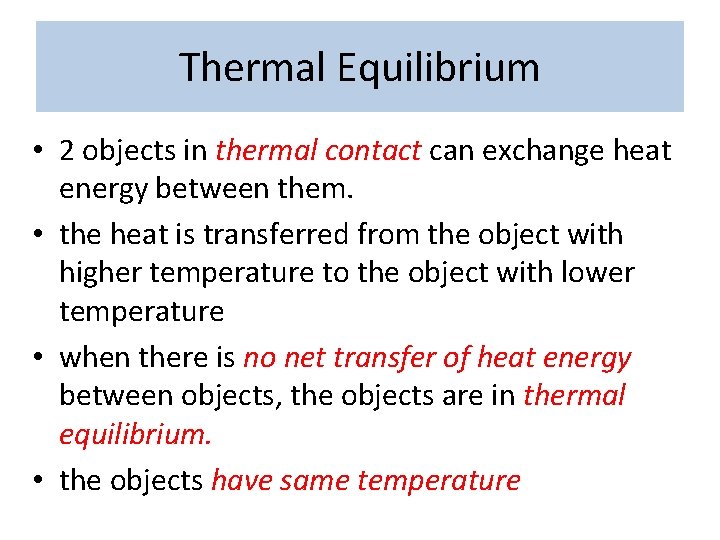 Thermal Equilibrium

• 2 objects in thermal contact can exchange heat energy between them.

• the heat is transferred from the object with higher temperature to the object with lower temperature

• when there is no net transfer of heat energy between objects, the objects are in thermal equilibrium.

• the objects have same temperature